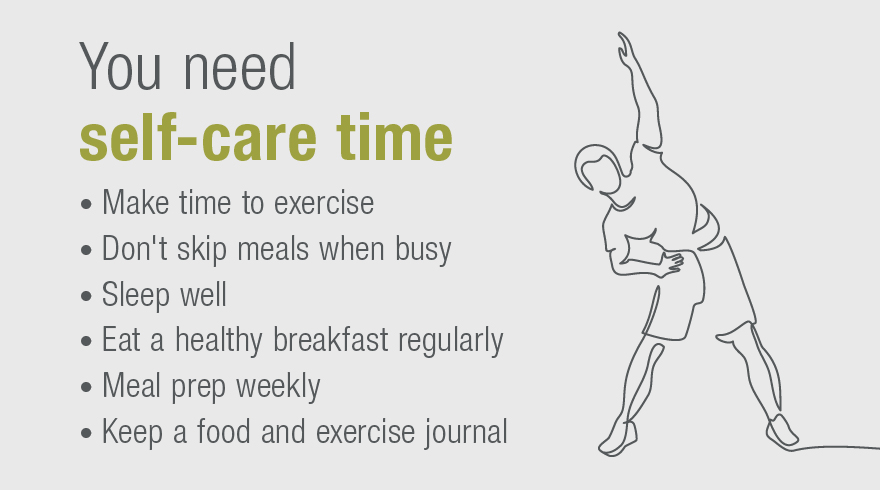 You need
self-care time

• Make time to exercise
• Don't skip meals when busy
• Sleep well
• Eat a healthy breakfast regularly
• Meal prep weekly
• Keep a food and exercise journal